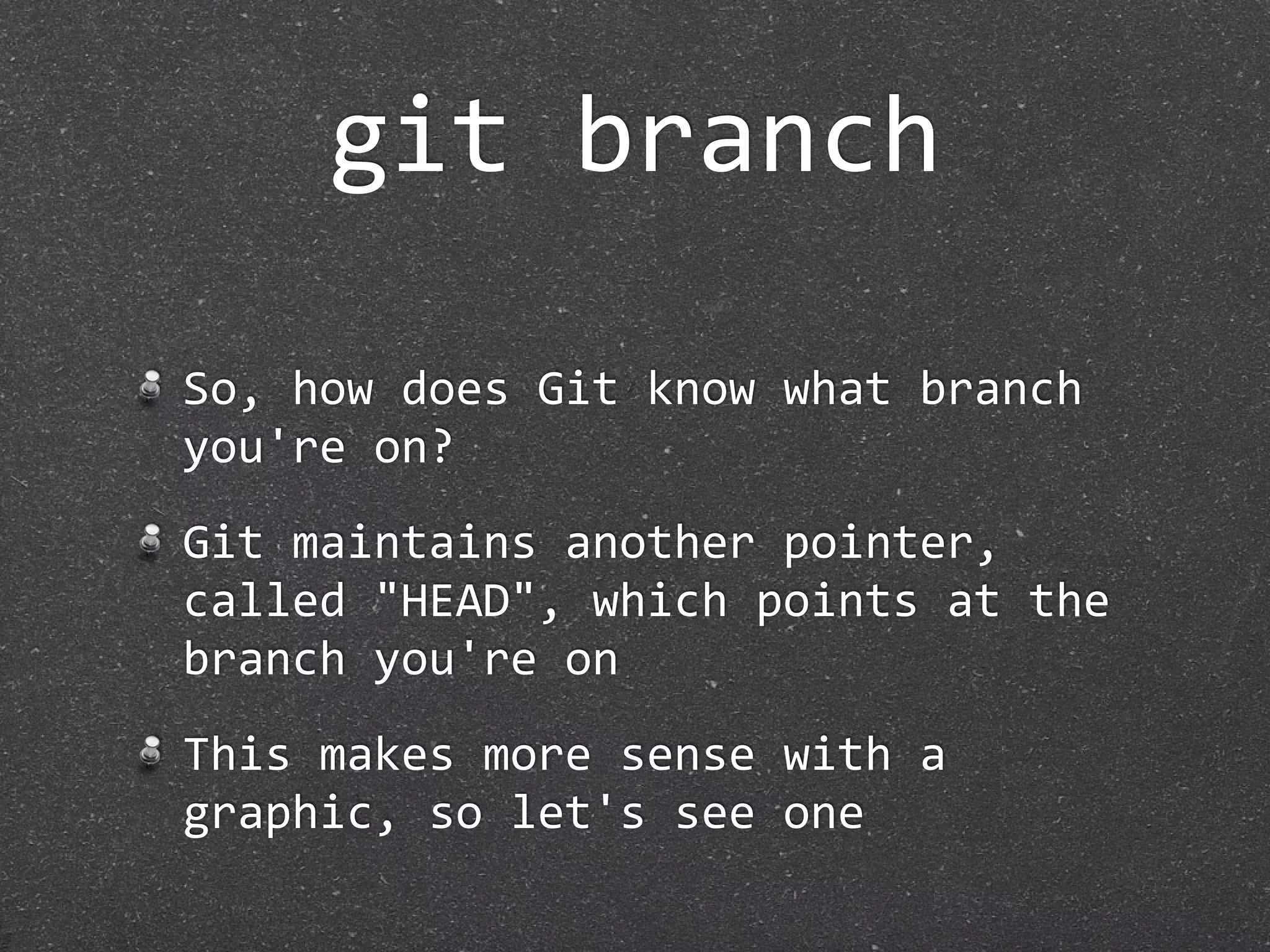 git branch

So, how does Git know what branch you're on?

Git maintains another pointer, called "HEAD", which points at the branch you're on

This makes more sense with a graphic, so let's see one